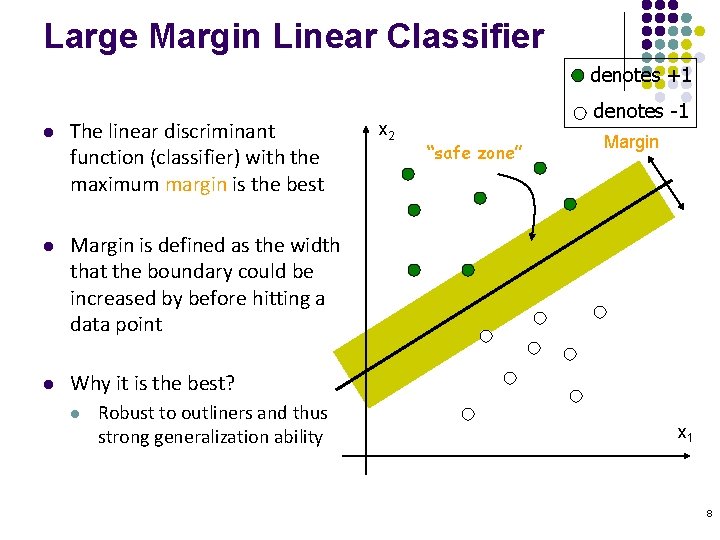 Large Margin Linear Classifier

denotes +1

denotes -1

- The linear discriminant function (classifier) with the maximum margin is the best

- Margin is defined as the width that the boundary could be increased by before hitting a data point

- Why it is the best?
  - Robust to outliners and thus strong generalization ability

$x_2$

"safe zone"

Margin

$x_1$

8